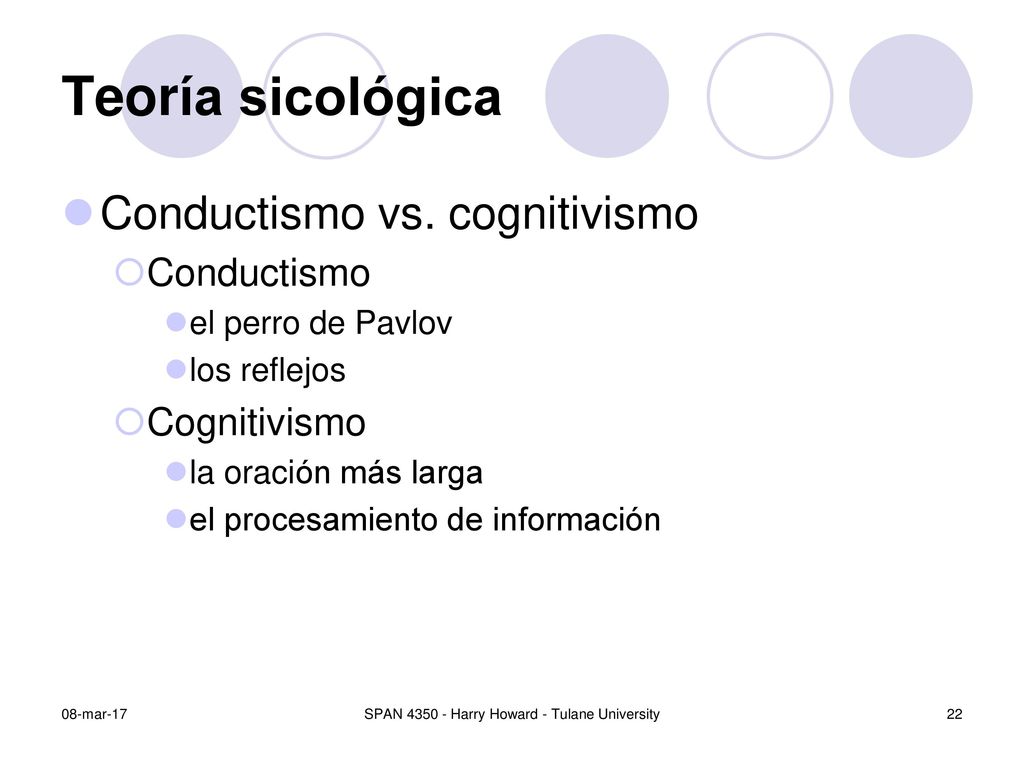 Teoría sicológica

Conductismo vs. cognitivismo

Conductismo

el perro de Pavlov

los reflejos

Cognitivismo

la oración más larga

el procesamiento de información

08-mar-17

SPAN 4350 - Harry Howard - Tulane University

22